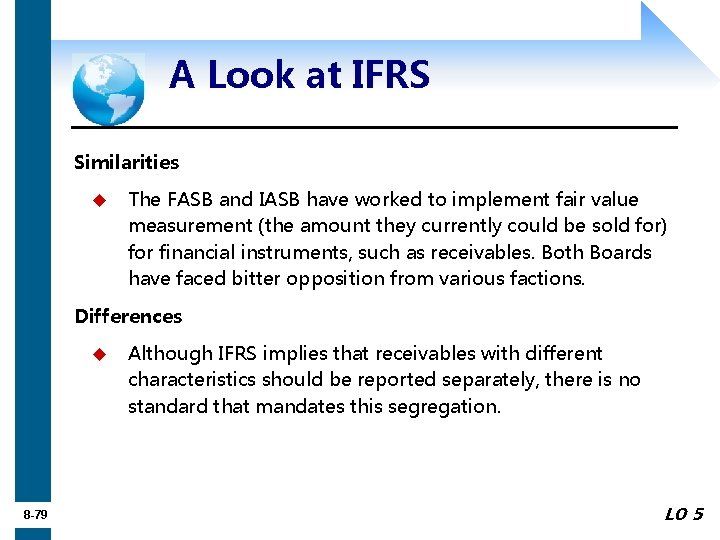 A Look at IFRS

Similarities

◆ The FASB and IASB have worked to implement fair value measurement (the amount they currently could be sold for) for financial instruments, such as receivables. Both Boards have faced bitter opposition from various factions.

Differences

◆ Although IFRS implies that receivables with different characteristics should be reported separately, there is no standard that mandates this segregation.

8-79

LO 5